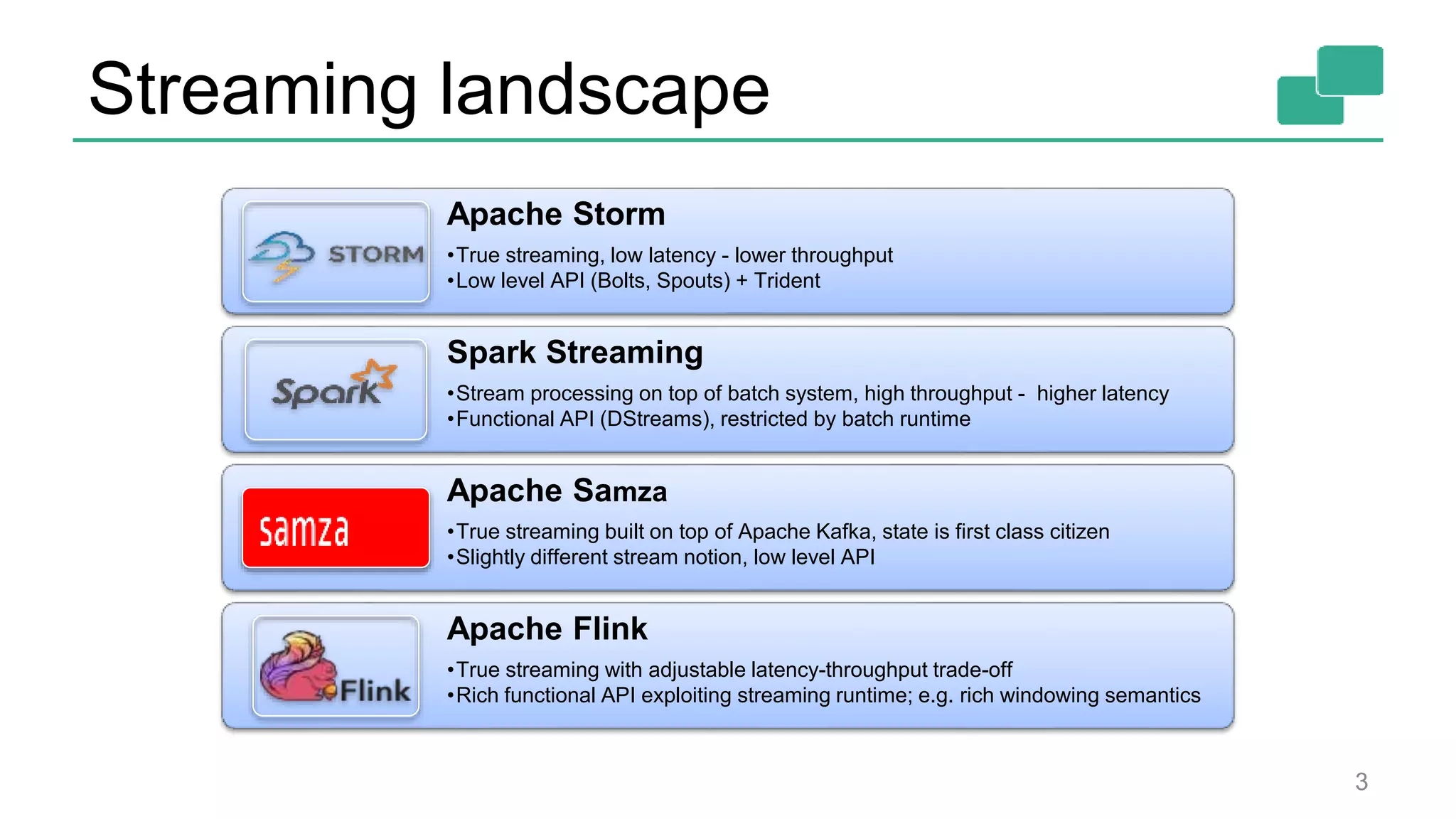 Streaming landscape

STORM

Apache Storm

•True streaming, low latency - lower throughput
•Low level API (Bolts, Spouts) + Trident

Spark

Spark Streaming

•Stream processing on top of batch system, high throughput - higher latency
•Functional API (DStreams), restricted by batch runtime

samza

Apache Samza

•True streaming built on top of Apache Kafka, state is first class citizen
•Slightly different stream notion, low level API

Flink

Apache Flink

•True streaming with adjustable latency-throughput trade-off
•Rich functional API exploiting streaming runtime; e.g. rich windowing semantics

3